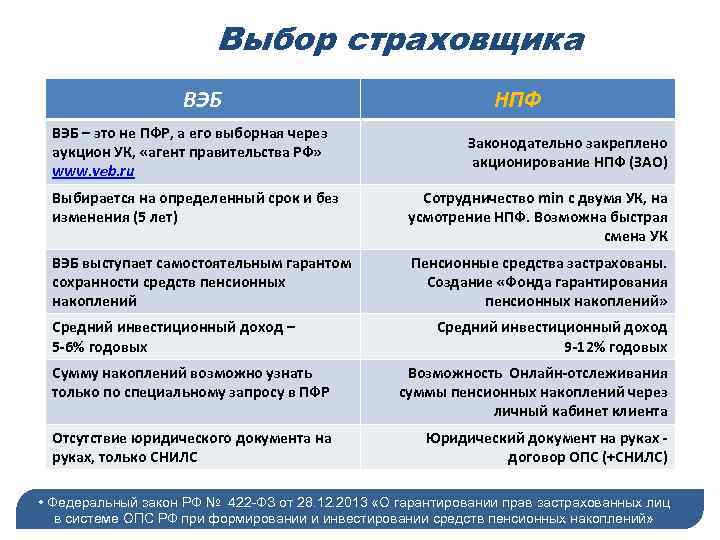 Выбор страховщика

| ВЭБ | НПФ |
|---|---|
| ВЭБ – это не ПФР, а его выборная через аукцион УК, «агент правительства РФ» www.veb.ru | Законодательно закреплено акционирование НПФ (ЗАО) |
| Выбирается на определенный срок и без изменения (5 лет) | Сотрудничество min с двумя УК, на усмотрение НПФ. Возможна быстрая смена УК |
| ВЭБ выступает самостоятельным гарантом сохранности средств пенсионных накоплений | Пенсионные средства застрахованы. Создание «Фонда гарантирования пенсионных накоплений» |
| Средний инвестиционный доход – 5-6% годовых | Средний инвестиционный доход 9-12% годовых |
| Сумму накоплений возможно узнать только по специальному запросу в ПФР | Возможность Онлайн-отслеживания суммы пенсионных накоплений через личный кабинет клиента |
| Отсутствие юридического документа на руках, только СНИЛС | Юридический документ на руках - договор ОПС (+СНИЛС) |

• Федеральный закон РФ № 422-ФЗ от 28.12.2013 «О гарантировании прав застрахованных лиц в системе ОПС РФ при формировании и инвестировании средств пенсионных накоплений»